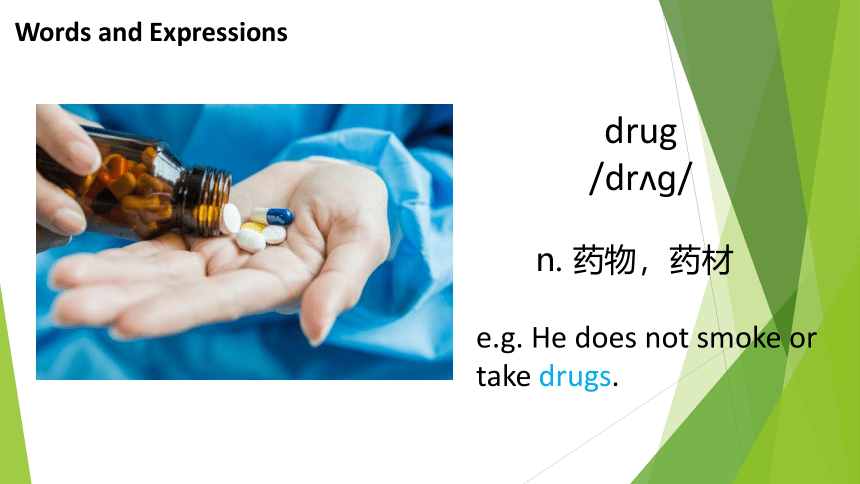 Words and Expressions

drug
/drʌg/

n. 药物，药材

e.g. He does not smoke or take drugs.